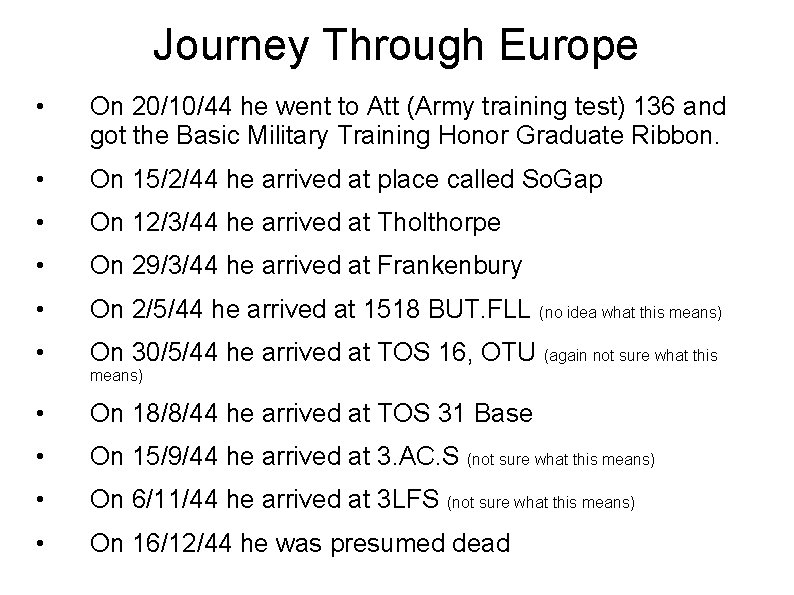 Journey Through Europe

• On 20/10/44 he went to Att (Army training test) 136 and got the Basic Military Training Honor Graduate Ribbon.

• On 15/2/44 he arrived at place called SoGap

• On 12/3/44 he arrived at Tholthorpe

• On 29/3/44 he arrived at Frankenbury

• On 2/5/44 he arrived at 1518 BUT.FLL (no idea what this means)

• On 30/5/44 he arrived at TOS 16, OTU (again not sure what this means)

• On 18/8/44 he arrived at TOS 31 Base

• On 15/9/44 he arrived at 3.AC.S (not sure what this means)

• On 6/11/44 he arrived at 3LFS (not sure what this means)

• On 16/12/44 he was presumed dead